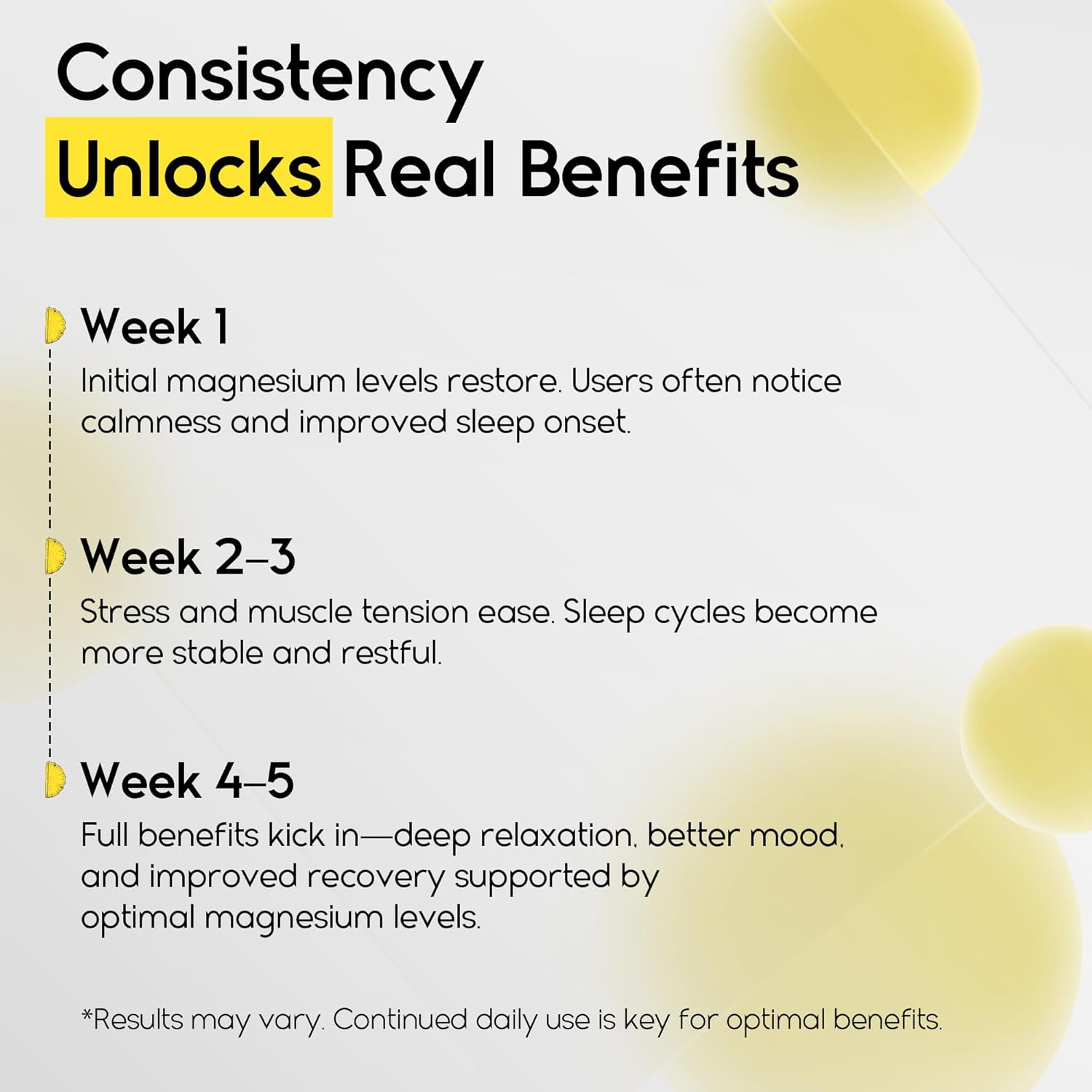 Consistency Unlocks Real Benefits

Week 1

Initial magnesium levels restore. Users often notice calmness and improved sleep onset.

Week 2–3

Stress and muscle tension ease. Sleep cycles become more stable and restful.

Week 4–5

Full benefits kick in—deep relaxation, better mood, and improved recovery supported by optimal magnesium levels.

*Results may vary. Continued daily use is key for optimal benefits.